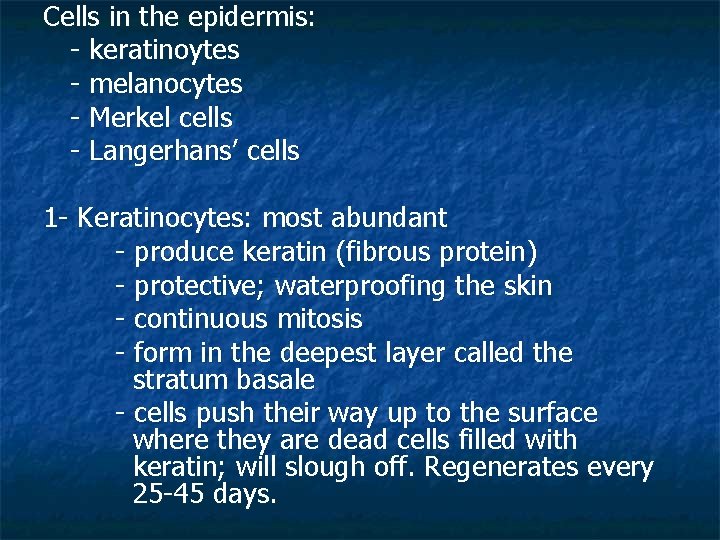 Cells in the epidermis:
- keratinoytes
- melanocytes
- Merkel cells
- Langerhans' cells

1- Keratinocytes: most abundant
- produce keratin (fibrous protein)
- protective; waterproofing the skin
- continuous mitosis
- form in the deepest layer called the stratum basale
- cells push their way up to the surface where they are dead cells filled with keratin; will slough off. Regenerates every 25-45 days.